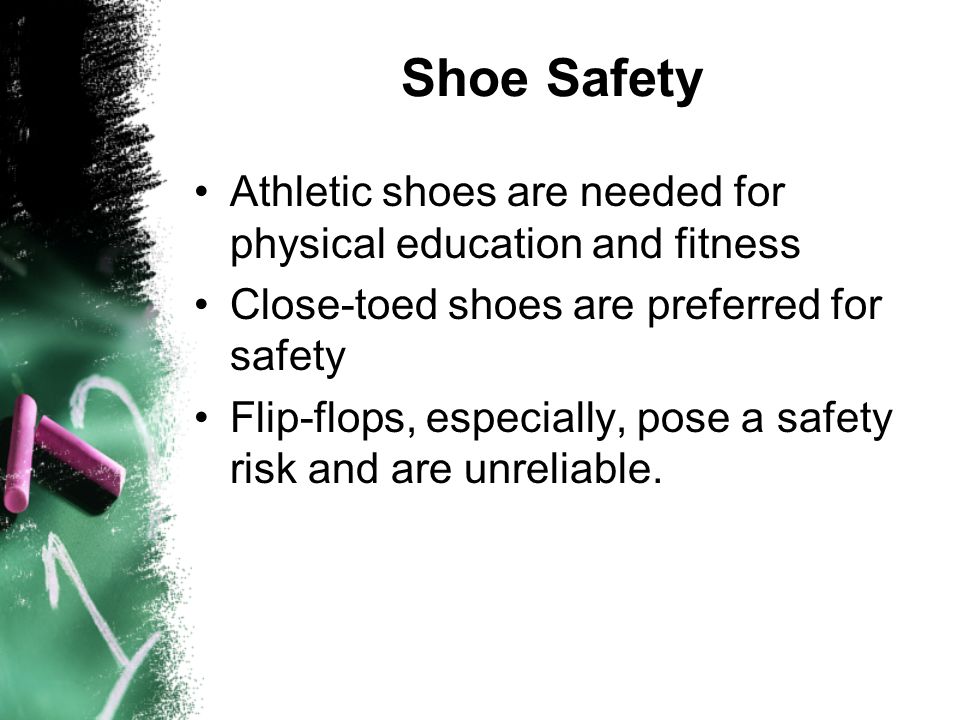 Shoe Safety

• Athletic shoes are needed for physical education and fitness
• Close-toed shoes are preferred for safety
• Flip-flops, especially, pose a safety risk and are unreliable.